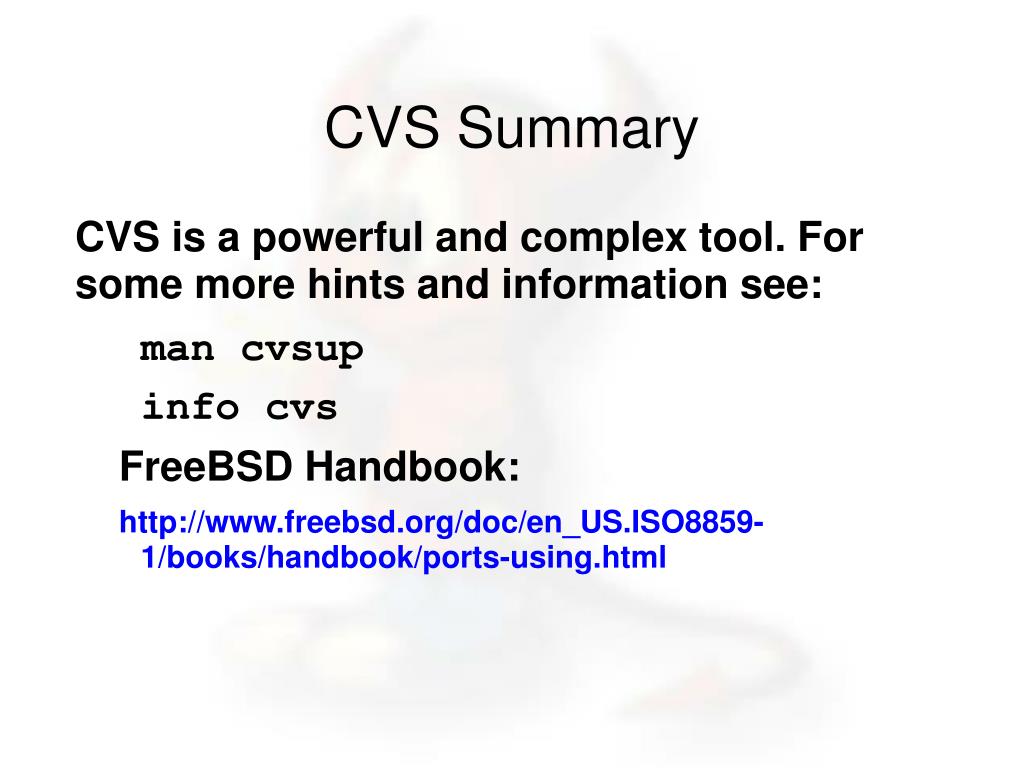 CVS Summary

CVS is a powerful and complex tool. For some more hints and information see:

man cvsup

info cvs

FreeBSD Handbook:

http://www.freebsd.org/doc/en_US.ISO8859-1/books/handbook/ports-using.html